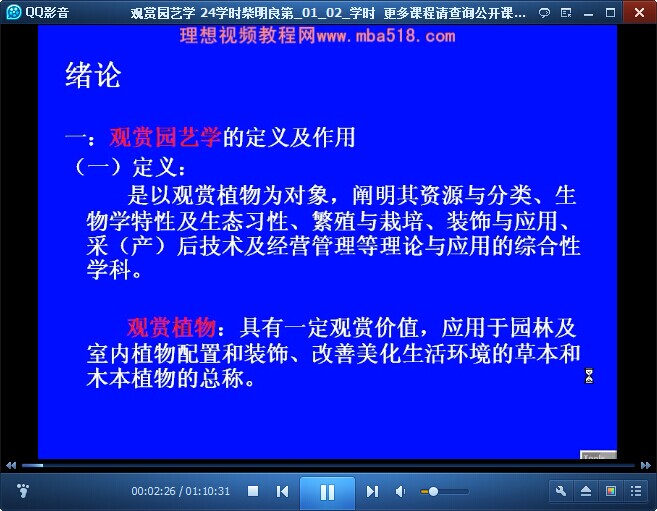 QQ影音

观赏园艺学 24学时柴明良第_01_02_学时 更多课程请查询公开课...

理想视频教程网www.mba518.com

绪论

一：观赏园艺学的定义及作用

（一）定义：

是以观赏植物为对象，阐明其资源与分类、生物学特性及生态习性、繁殖与栽培、装饰与应用、采（产）后技术及经营管理等理论与应用的综合性学科。

观赏植物：具有一定观赏价值，应用于园林及室内植物配置和装饰、改善美化生活环境的草本和木本植物的总称。

00:02:26 / 01:10:31